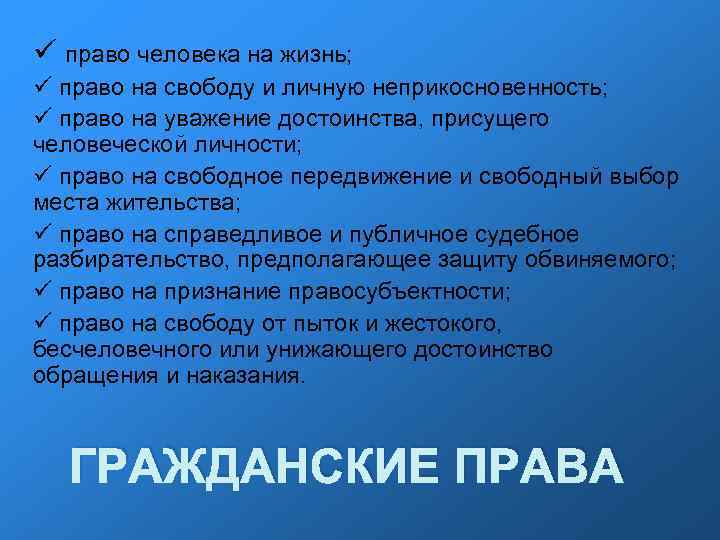 ✓ право человека на жизнь;

✓ право на свободу и личную неприкосновенность;

✓ право на уважение достоинства, присущего человеческой личности;

✓ право на свободное передвижение и свободный выбор места жительства;

✓ право на справедливое и публичное судебное разбирательство, предполагающее защиту обвиняемого;

✓ право на признание правосубъектности;

✓ право на свободу от пыток и жестокого, бесчеловечного или унижающего достоинство обращения и наказания.

ГРАЖДАНСКИЕ ПРАВА